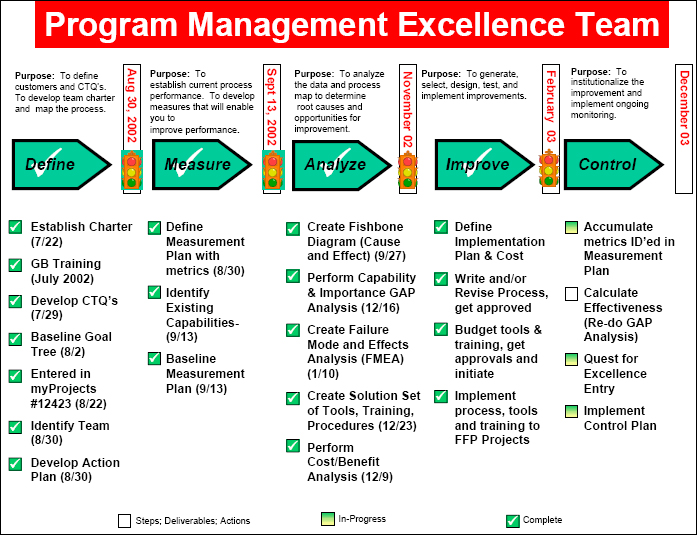 Program Management Excellence Team

Purpose: To define customers and CTQ's. To develop team charter and map the process.

Aug 30, 2002

Purpose: To establish current process performance. To develop measures that will enable you to improve performance.

Sept 13, 2002

Purpose: To analyze the data and process map to determine root causes and opportunities for improvement.

November 02

Purpose: To generate, select, design, test, and implement improvements.

February 03

Purpose: To institutionalize the improvement and implement ongoing monitoring.

December 03

Define

Measure

Analyze

Improve

Control

Establish Charter (7/22)

GB Training (July 2002)

Develop CTQ's (7/29)

Baseline Goal Tree (8/2)

Entered in myProjects #12423 (8/22)

Identify Team (8/30)

Develop Action Plan (8/30)

Define Measurement Plan with metrics (8/30)

Identify Existing Capabilities- (9/13)

Baseline Measurement Plan (9/13)

Create Fishbone Diagram (Cause and Effect) (9/27)

Perform Capability & Importance GAP Analysis (12/16)

Create Failure Mode and Effects Analysis (FMEA) (1/10)

Create Solution Set of Tools, Training, Procedures (12/23)

Perform Cost/Benefit Analysis (12/9)

Define Implementation Plan & Cost

Write and/or Revise Process, get approved

Budget tools & training, get approvals and initiate

Implement process, tools and training to FFP Projects

Accumulate metrics ID'ed in Measurement Plan

Calculate Effectiveness (Re-do GAP Analysis)

Quest for Excellence Entry

Implement Control Plan

Steps; Deliverables; Actions

In-Progress

Complete